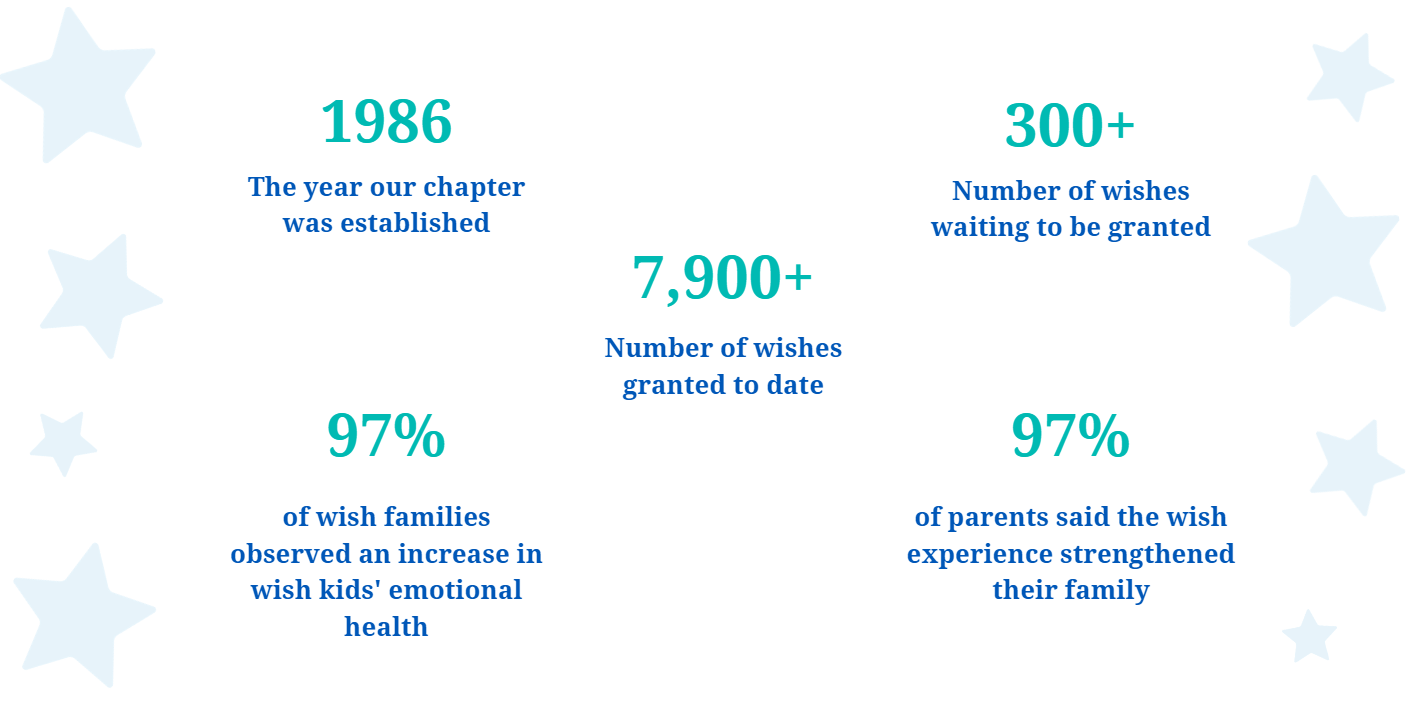 1986
The year our chapter was established

300+
Number of wishes waiting to be granted

7,900+
Number of wishes granted to date

97%
of wish families observed an increase in wish kids' emotional health

97%
of parents said the wish experience strengthened their family